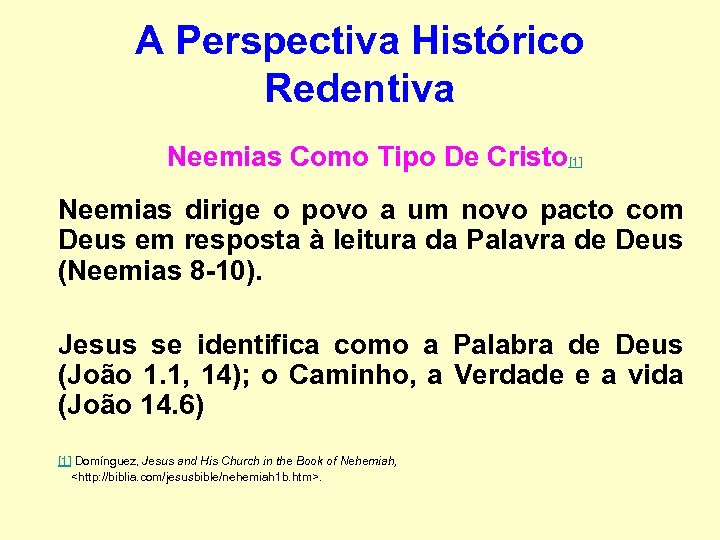 A Perspectiva Histórico Redentiva

Neemias Como Tipo De Cristo[1]

Neemias dirige o povo a um novo pacto com Deus em resposta à leitura da Palavra de Deus (Neemias 8-10).

Jesus se identifica como a Palabra de Deus (João 1.1, 14); o Caminho, a Verdade e a vida (João 14.6)

[1] Domínguez, Jesus and His Church in the Book of Nehemiah, <http://biblia.com/jesusbible/nehemiah1b.htm>.